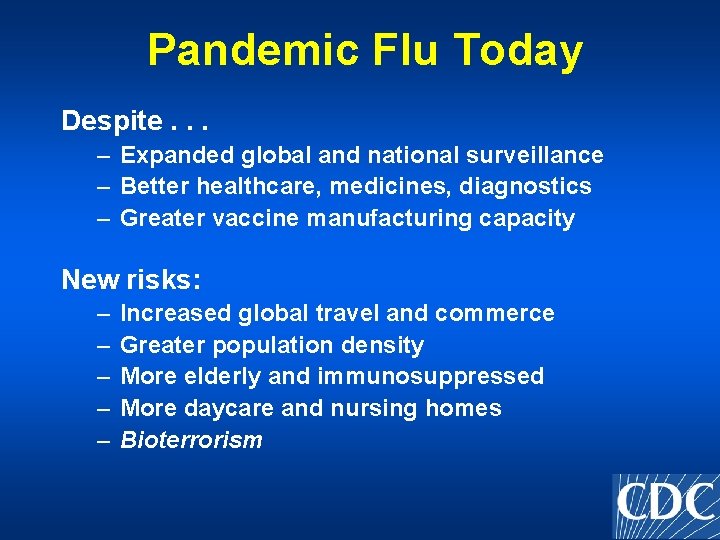 Pandemic Flu Today

Despite . . .

– Expanded global and national surveillance
– Better healthcare, medicines, diagnostics
– Greater vaccine manufacturing capacity

New risks:

– Increased global travel and commerce
– Greater population density
– More elderly and immunosuppressed
– More daycare and nursing homes
– Bioterrorism

CDC